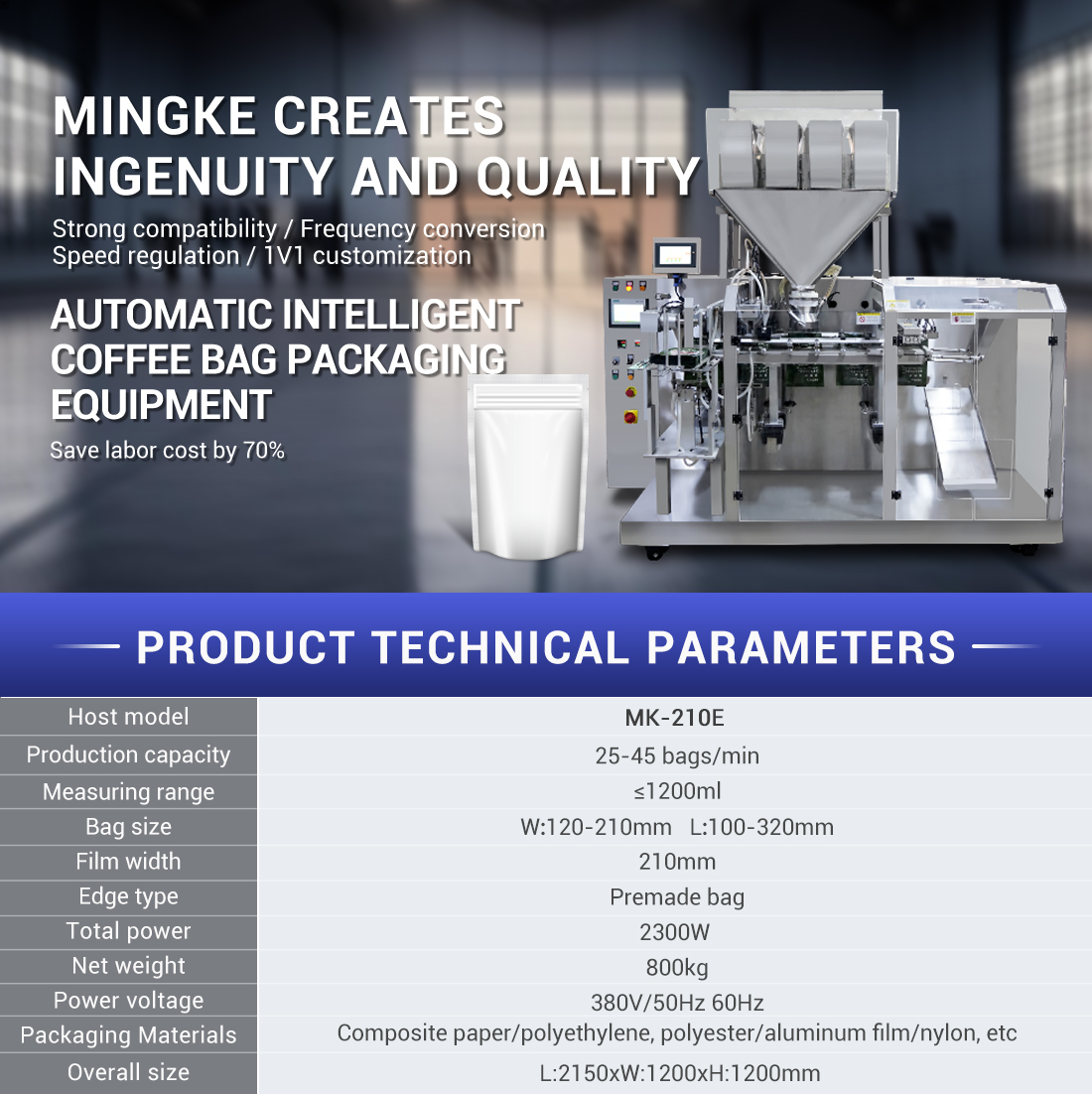 MINGKE CREATES INGENUITY AND QUALITY

Strong compatibility / Frequency conversion
Speed regulation / 1V1 customization

AUTOMATIC INTELLIGENT COFFEE BAG PACKAGING EQUIPMENT

Save labor cost by 70%

PRODUCT TECHNICAL PARAMETERS

| Host model | MK-210E |
|---|---|
| Production capacity | 25-45 bags/min |
| Measuring range | ≤1200ml |
| Bag size | W:120-210mm L:100-320mm |
| Film width | 210mm |
| Edge type | Premade bag |
| Total power | 2300W |
| Net weight | 800kg |
| Power voltage | 380V/50Hz 60Hz |
| Packaging Materials | Composite paper/polyethylene, polyester/aluminum film/nylon, etc |
| Overall size | L:2150xW:1200xH:1200mm |